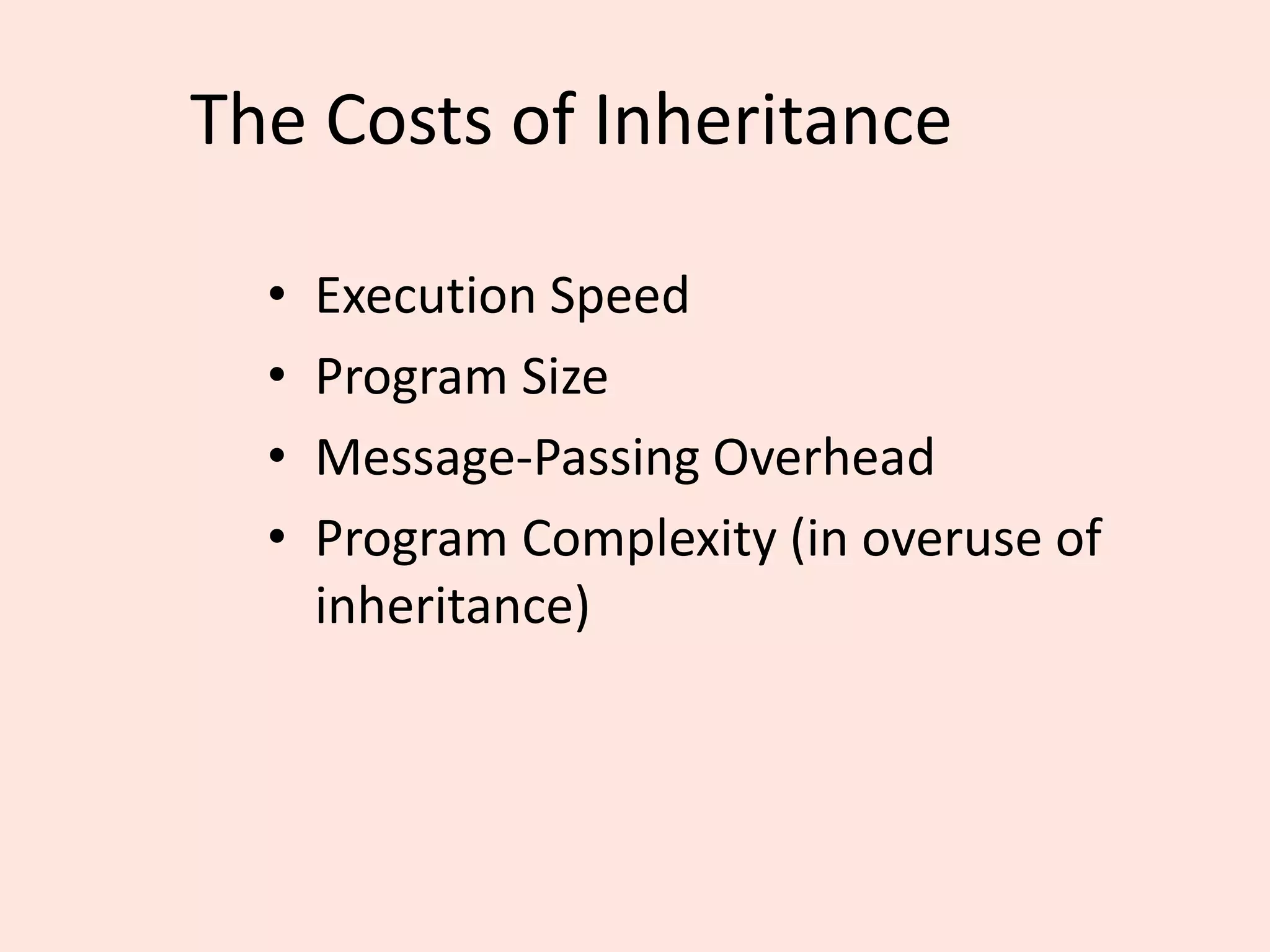 The Costs of Inheritance

• Execution Speed
• Program Size
• Message-Passing Overhead
• Program Complexity (in overuse of inheritance)